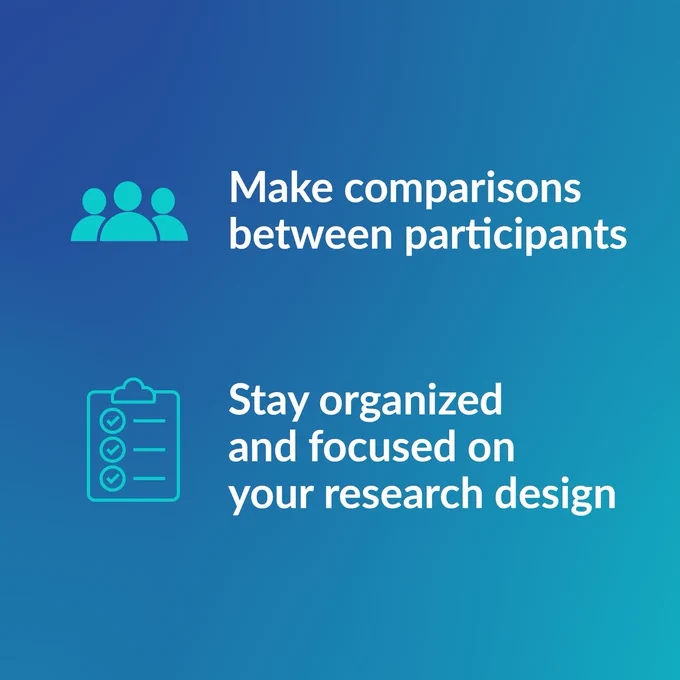 Make comparisons between participants

Stay organized and focused on your research design